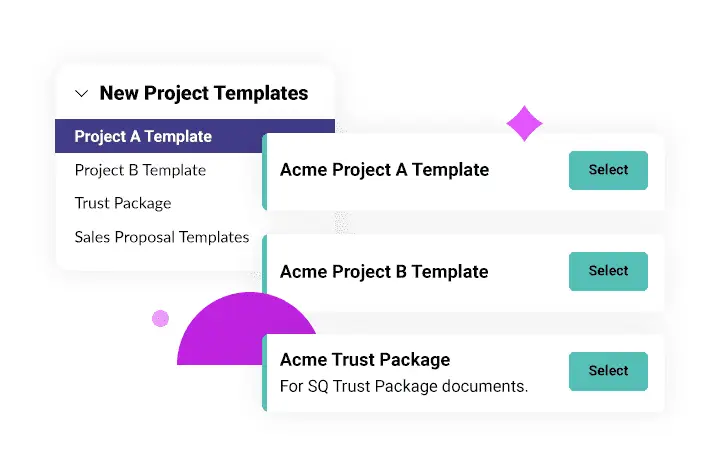 New Project Templates

Project A Template

Project B Template

Trust Package

Sales Proposal Templates

Acme Project A Template

Select

Acme Project B Template

Select

Acme Trust Package

For SQ Trust Package documents.

Select